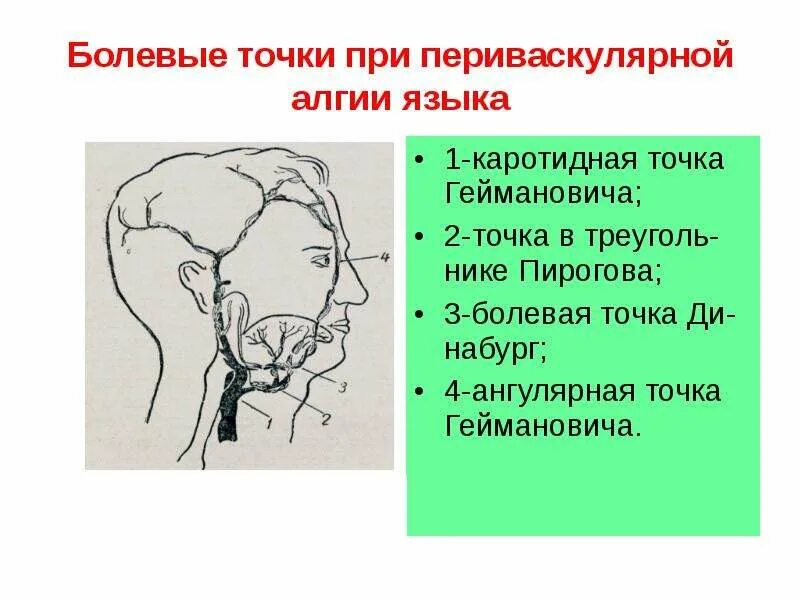 Болевые точки при периваскулярной алгии языка

4
3
2
1

• 1-каротидная точка Геймановича;
• 2-точка в треугольнике Пирогова;
• 3-болевая точка Динабург;
• 4-ангулярная точка Геймановича.